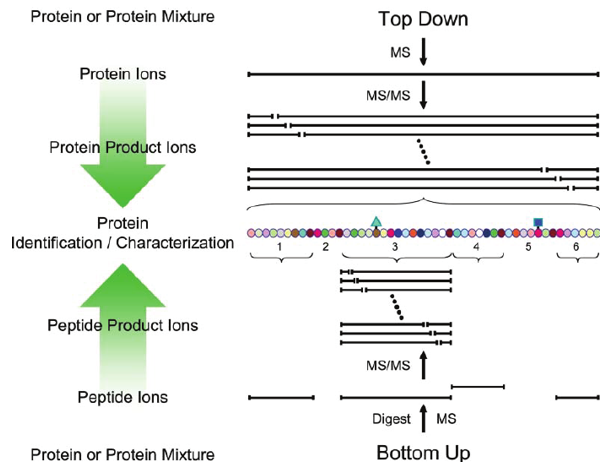 Protein or Protein Mixture

Top Down

MS

Protein Ions

MS/MS

Protein Product Ions

Protein
Identification / Characterization

1 2 3 4 5 6

Peptide Product Ions

MS/MS

Peptide Ions

Digest MS

Protein or Protein Mixture

Bottom Up